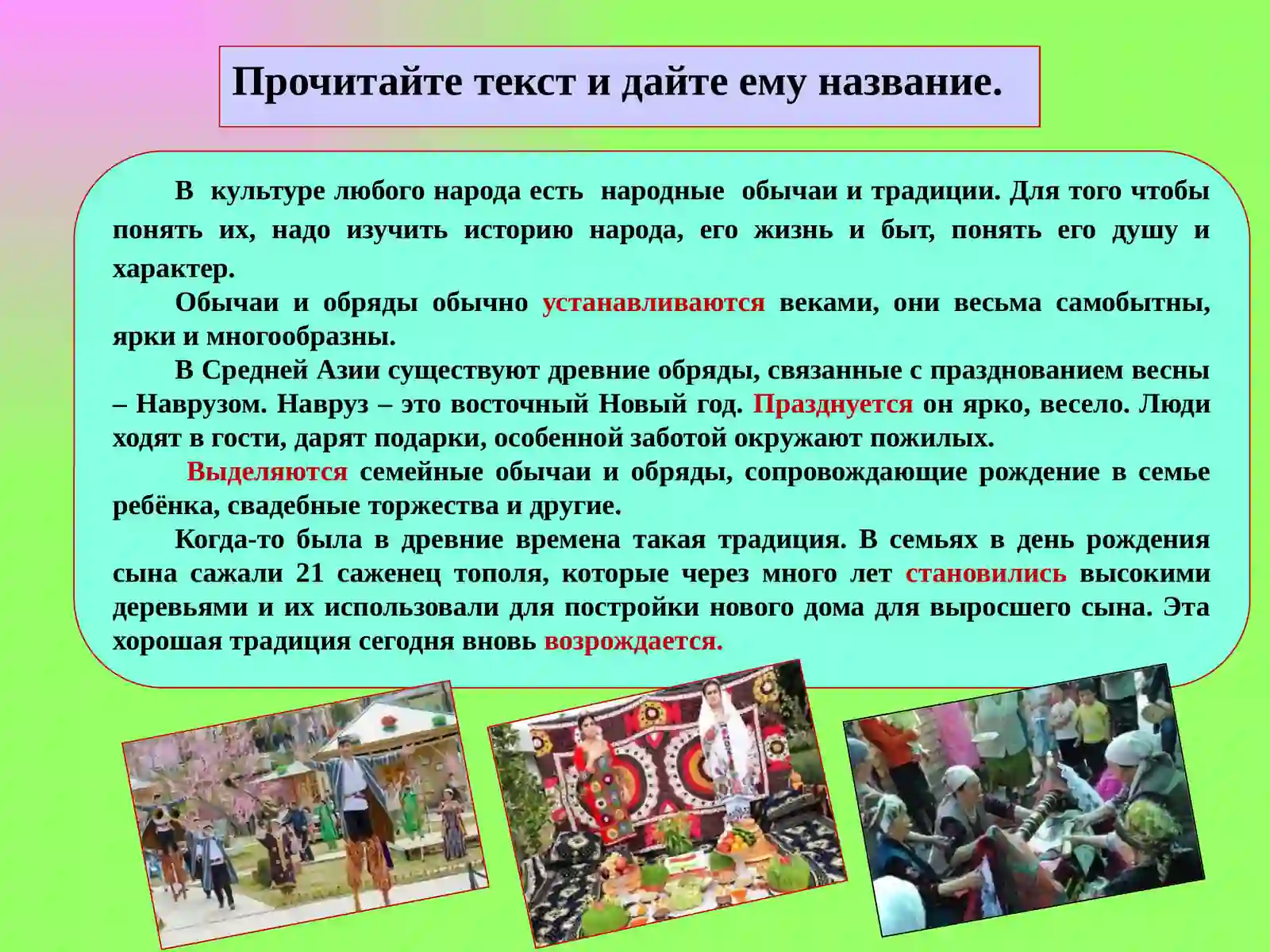 Прочитайте текст и дайте ему название.

В культуре любого народа есть народные обычаи и традиции. Для того чтобы понять их, надо изучить историю народа, его жизнь и быт, понять его душу и характер.

Обычаи и обряды обычно устанавливаются веками, они весьма самобытны, ярки и многообразны.

В Средней Азии существуют древние обряды, связанные с празднованием весны – Наврузом. Навруз – это восточный Новый год. Празднуется он ярко, весело. Люди ходят в гости, дарят подарки, особенной заботой окружают пожилых.

Выделяются семейные обычаи и обряды, сопровождающие рождение в семье ребёнка, свадебные торжества и другие.

Когда-то была в древние времена такая традиция. В семьях в день рождения сына сажали 21 саженец тополя, которые через много лет становились высокими деревьями и их использовали для постройки нового дома для выросшего сына. Эта хорошая традиция сегодня вновь возрождается.